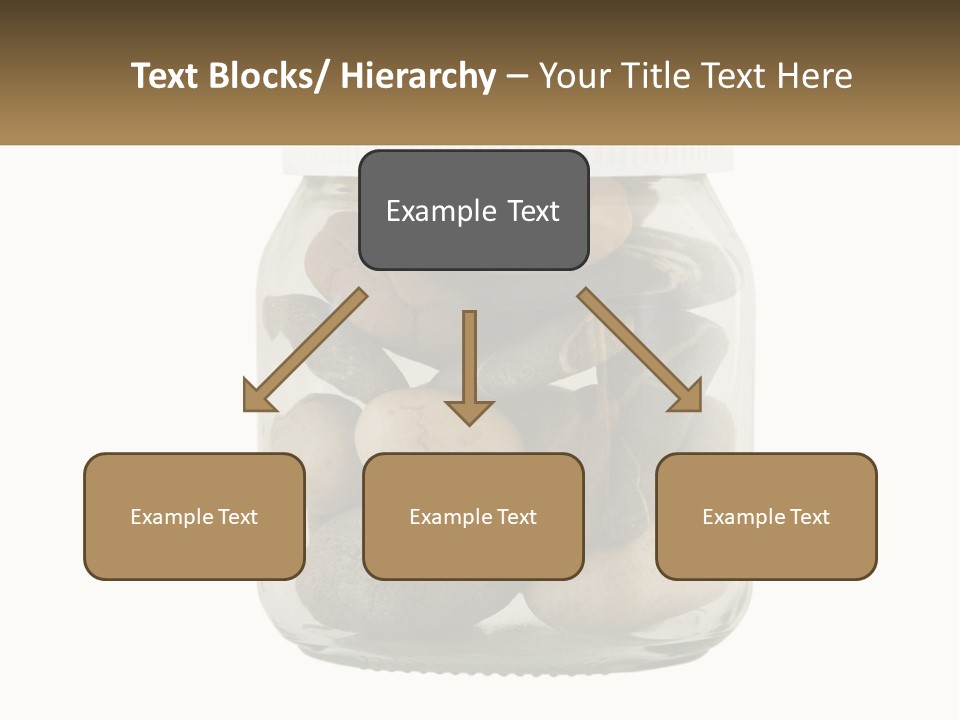 Text Blocks/ Hierarchy – Your Title Text Here

Example Text

Example Text

Example Text

Example Text